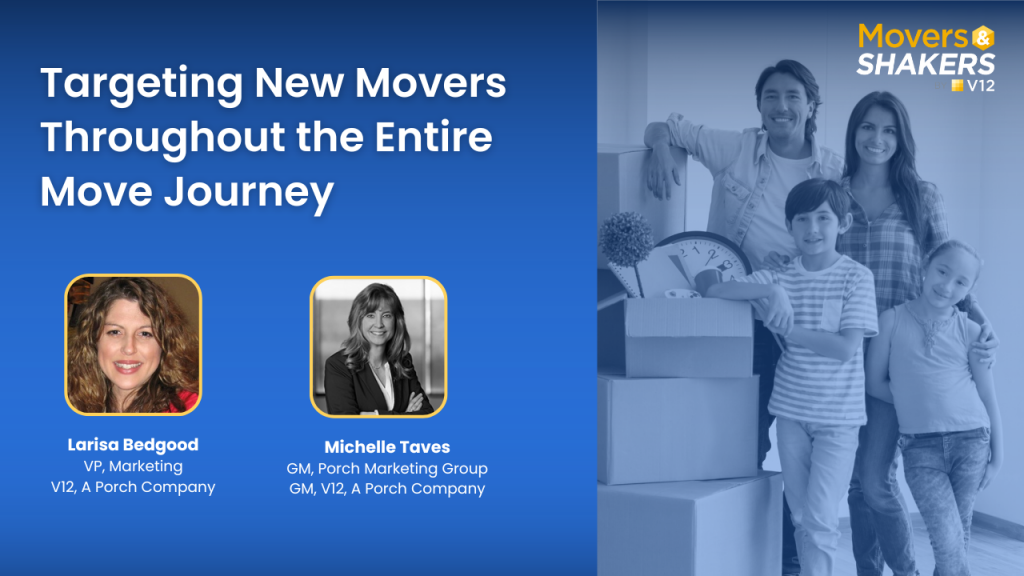 Targeting New Movers Throughout the Entire Move Journey

Larisa Bedgood
VP, Marketing
V12, A Porch Company

Michelle Taves
GM, Porch Marketing Group
GM, V12, A Porch Company

Movers & SHAKERS
V12